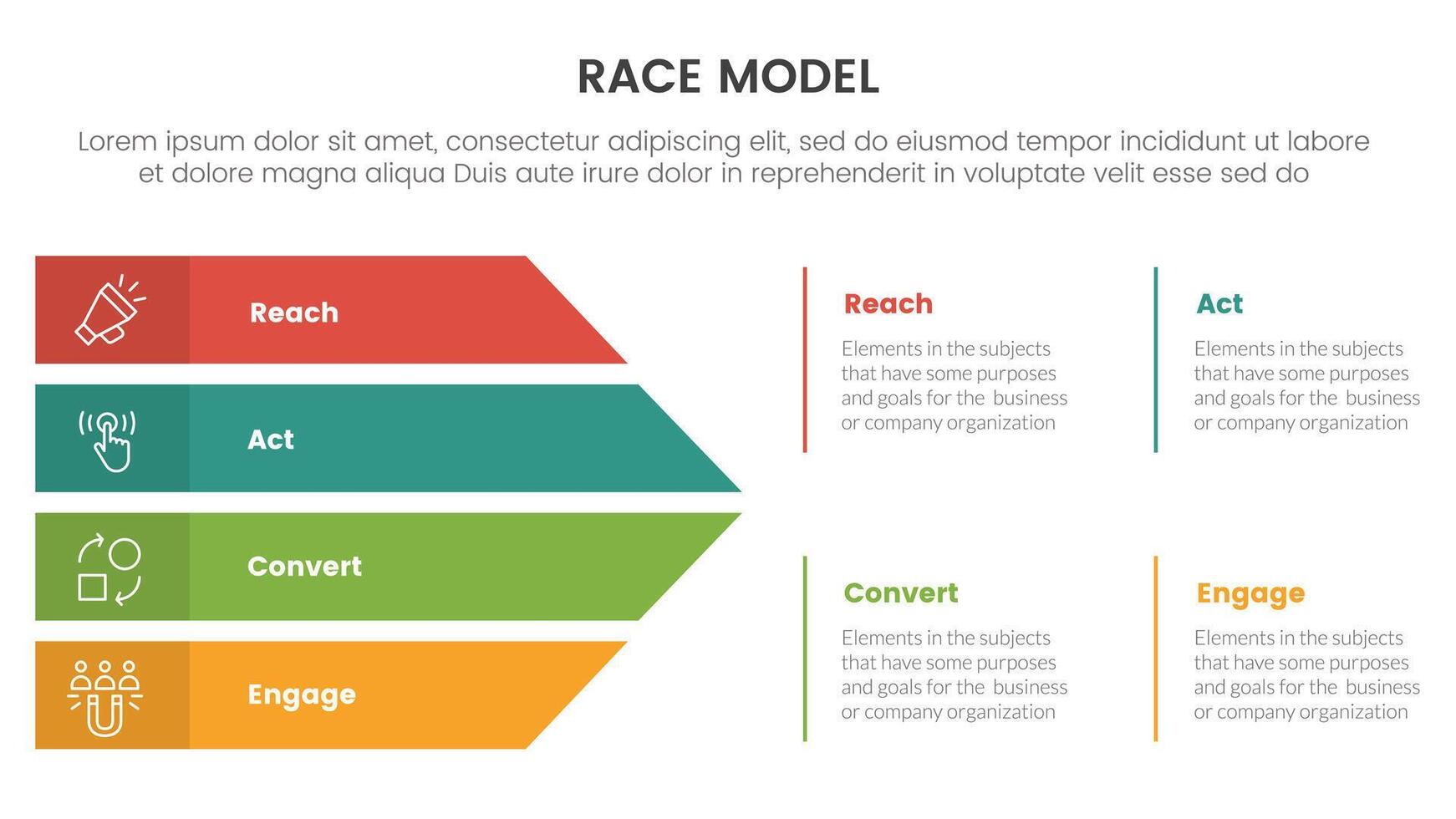 RACE MODEL

Lorem ipsum dolor sit amet, consectetur adipiscing elit, sed do eiusmod tempor incididunt ut labore et dolore magna aliqua Duis aute irure dolor in reprehenderit in voluptate velit esse sed do

Reach

Act

Convert

Engage

Reach

Elements in the subjects that have some purposes and goals for the business or company organization

Act

Elements in the subjects that have some purposes and goals for the business or company organization

Convert

Elements in the subjects that have some purposes and goals for the business or company organization

Engage

Elements in the subjects that have some purposes and goals for the business or company organization